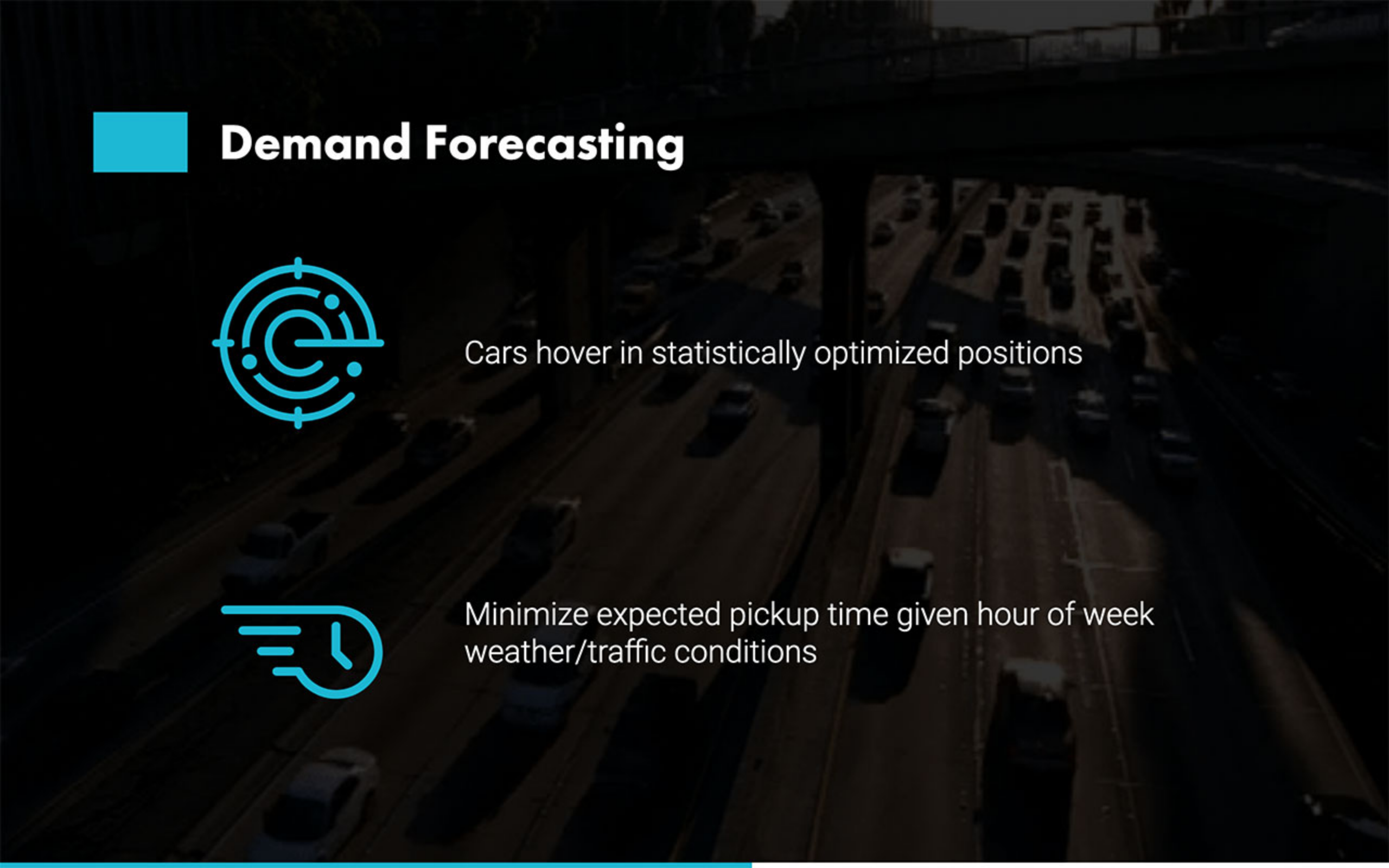 Demand Forecasting

Cars hover in statistically optimized positions

Minimize expected pickup time given hour of week weather/traffic conditions